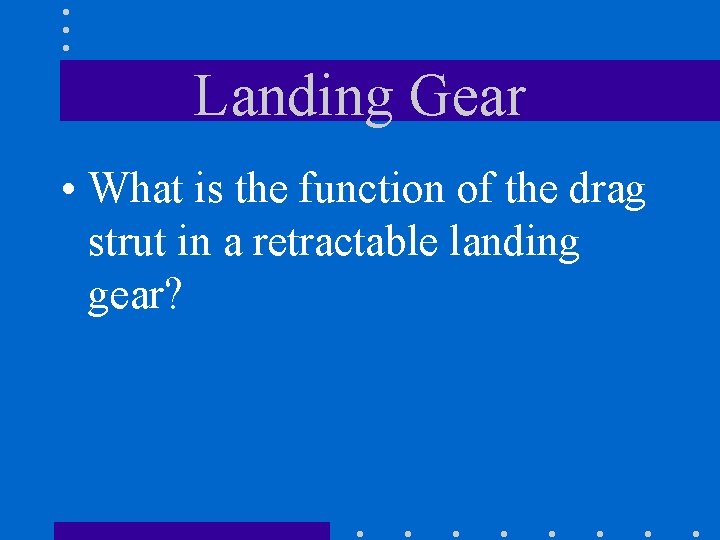 Landing Gear

• What is the function of the drag strut in a retractable landing gear?